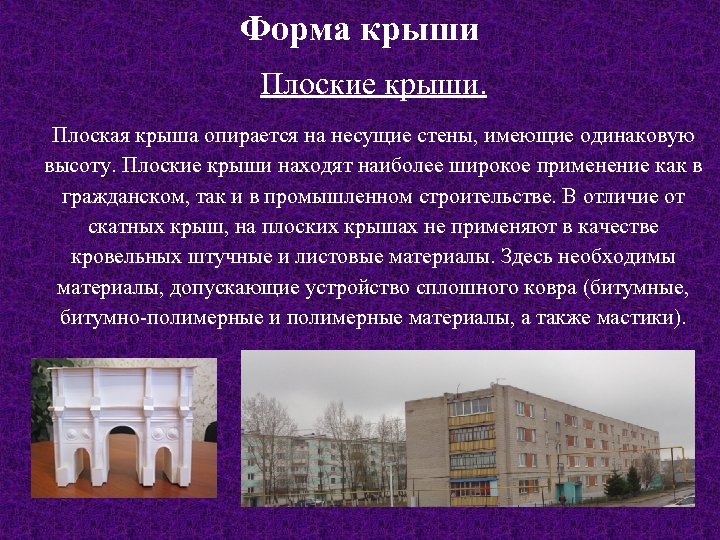 Форма крыши

Плоские крыши.

Плоская крыша опирается на несущие стены, имеющие одинаковую высоту. Плоские крыши находят наиболее широкое применение как в гражданском, так и в промышленном строительстве. В отличие от скатных крыш, на плоских крышах не применяют в качестве кровельных штучные и листовые материалы. Здесь необходимы материалы, допускающие устройство сплошного ковра (битумные, битумно-полимерные и полимерные материалы, а также мастики).